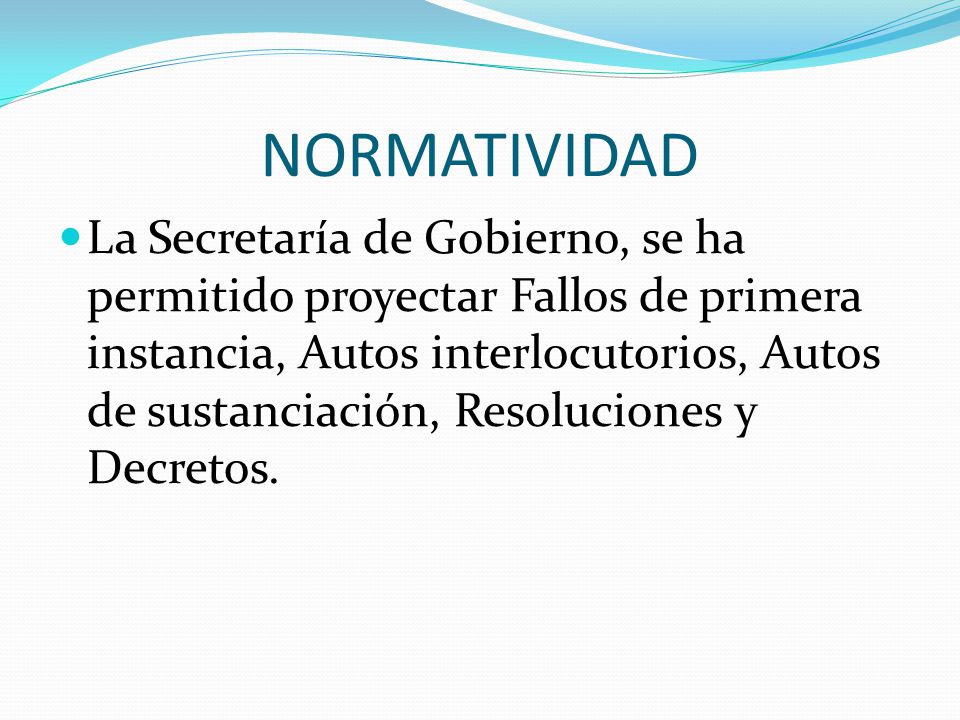 NORMATIVIDAD

La Secretaría de Gobierno, se ha permitido proyectar Fallos de primera instancia, Autos interlocutorios, Autos de sustanciación, Resoluciones y Decretos.